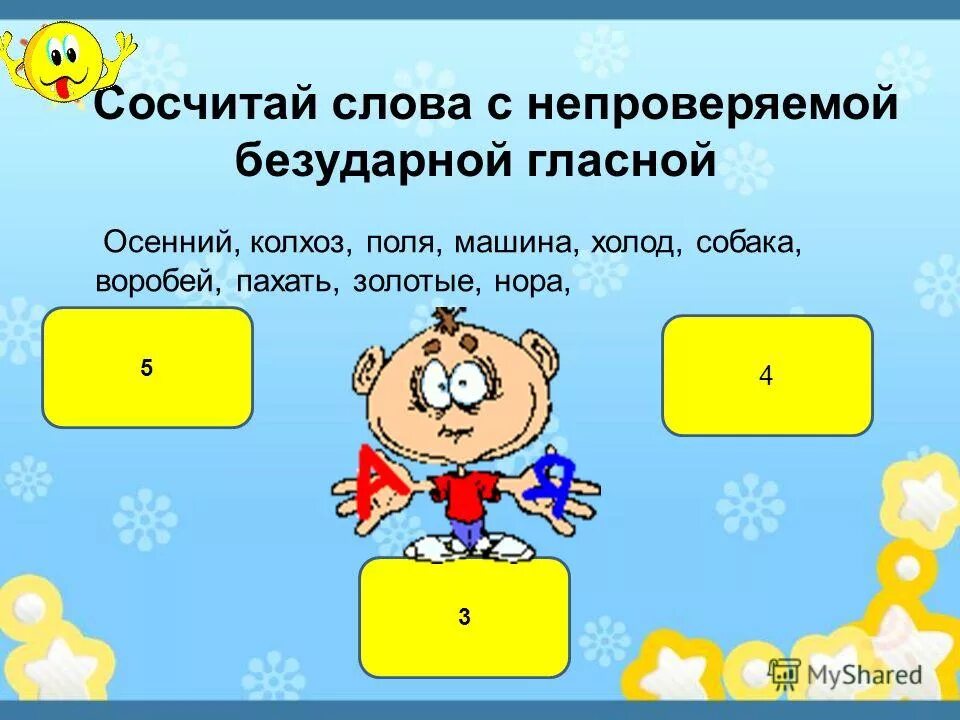 Сосчитай слова с непроверяемой безударной гласной

Осенний, колхоз, поля, машина, холод, собака, воробей, пахать, золотые, нора,

5

4

А

Я

3

MyShared